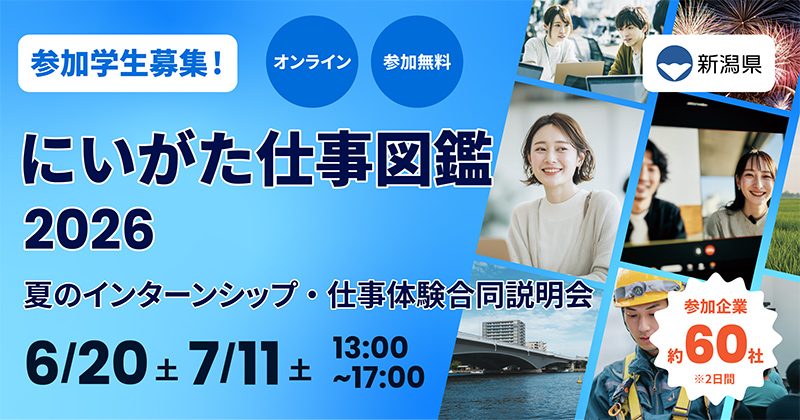 参加学生募集！

オンライン

参加無料

新潟県

にいがた仕事図鑑 2026

夏のインターンシップ・仕事体験合同説明会

6/20 土 7/11 土 13:00 ~17:00

参加企業 約60社 ※2日間